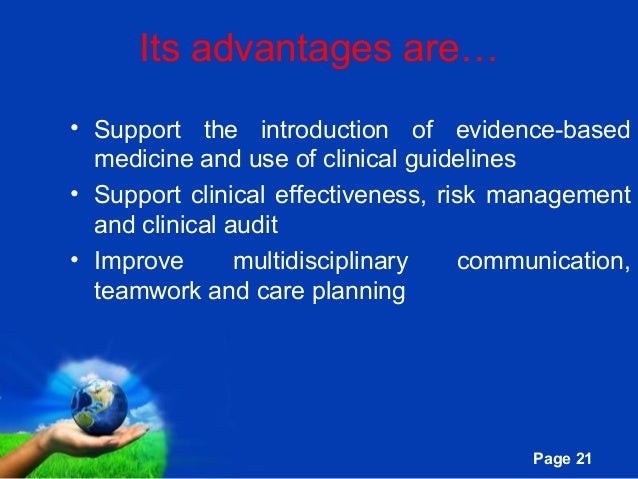 Its advantages are…

• Support the introduction of evidence-based medicine and use of clinical guidelines
• Support clinical effectiveness, risk management and clinical audit
• Improve multidisciplinary communication, teamwork and care planning

Page 21